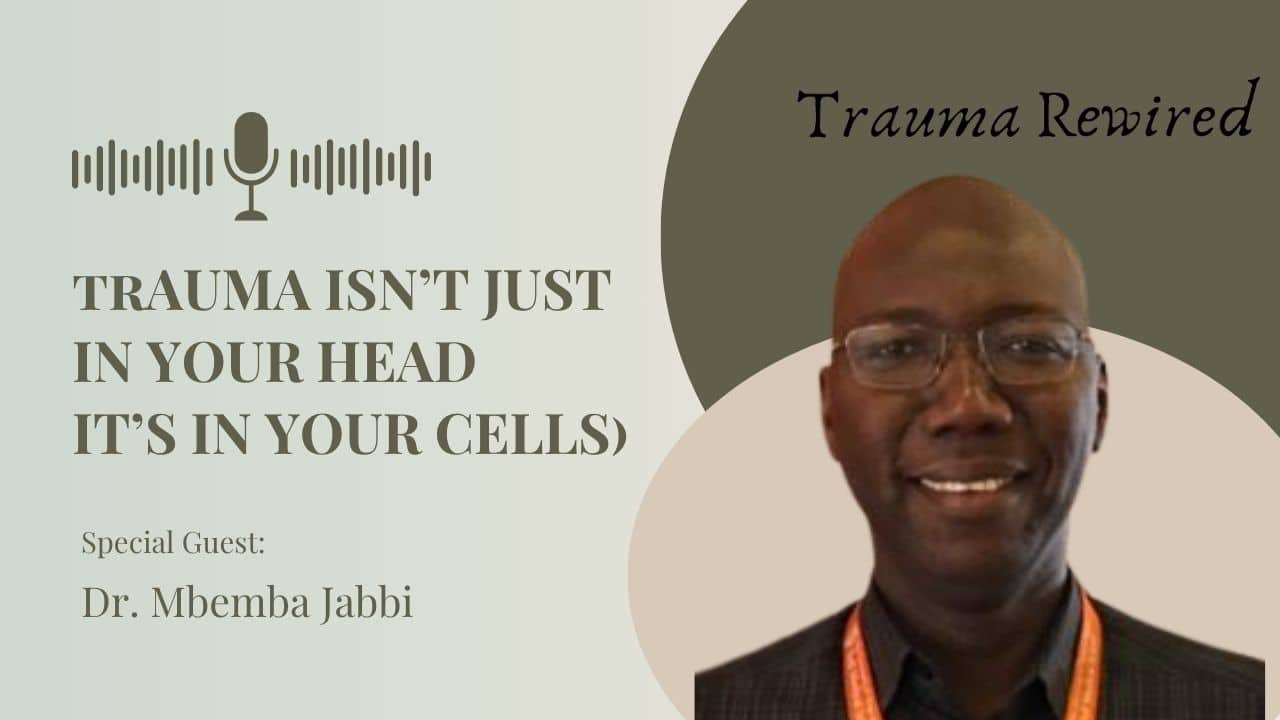 Trauma Rewired

TRAUMA ISN'T JUST IN YOUR HEAD IT'S IN YOUR CELLS)

Special Guest:

Dr. Mbemba Jabbi